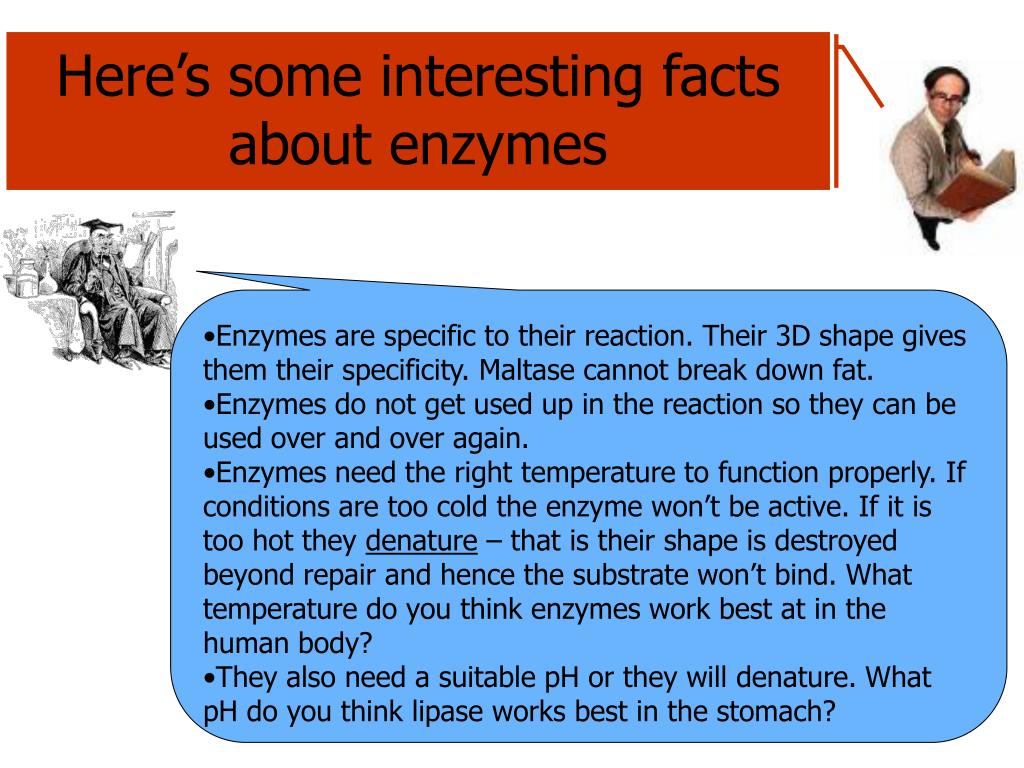 Here's some interesting facts about enzymes

•Enzymes are specific to their reaction. Their 3D shape gives them their specificity. Maltase cannot break down fat.
•Enzymes do not get used up in the reaction so they can be used over and over again.
•Enzymes need the right temperature to function properly. If conditions are too cold the enzyme won't be active. If it is too hot they denature – that is their shape is destroyed beyond repair and hence the substrate won't bind. What temperature do you think enzymes work best at in the human body?
•They also need a suitable pH or they will denature. What pH do you think lipase works best in the stomach?